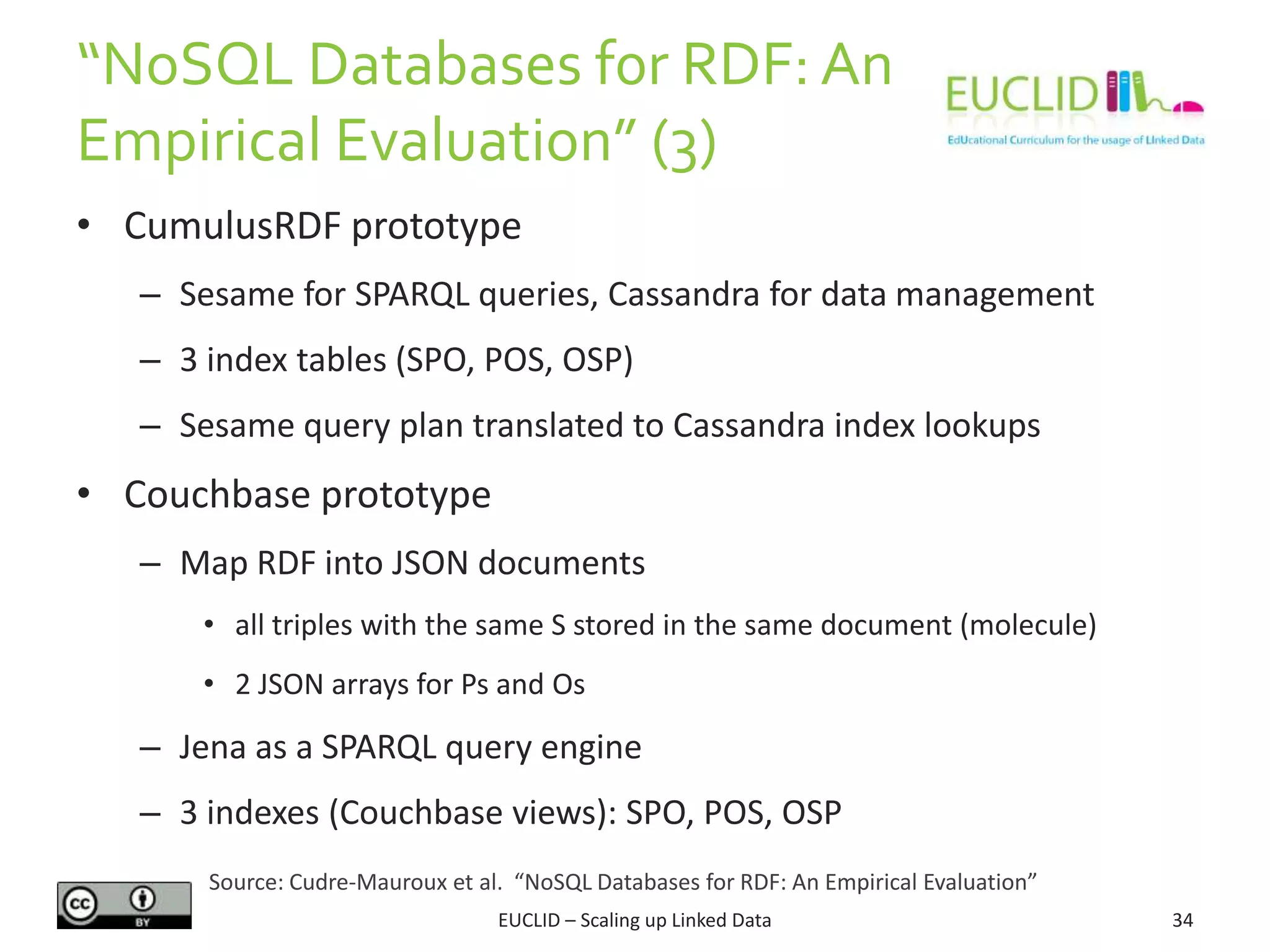 “NoSQL Databases for RDF: An Empirical Evaluation” (3)

EUCLID
EdUcational Curriculum for the usage of LInked Data

• CumulusRDF prototype
– Sesame for SPARQL queries, Cassandra for data management
– 3 index tables (SPO, POS, OSP)
– Sesame query plan translated to Cassandra index lookups
• Couchbase prototype
– Map RDF into JSON documents
• all triples with the same S stored in the same document (molecule)
• 2 JSON arrays for Ps and Os
– Jena as a SPARQL query engine
– 3 indexes (Couchbase views): SPO, POS, OSP

Source: Cudre-Mauroux et al. “NoSQL Databases for RDF: An Empirical Evaluation”

cc BY

EUCLID – Scaling up Linked Data

34